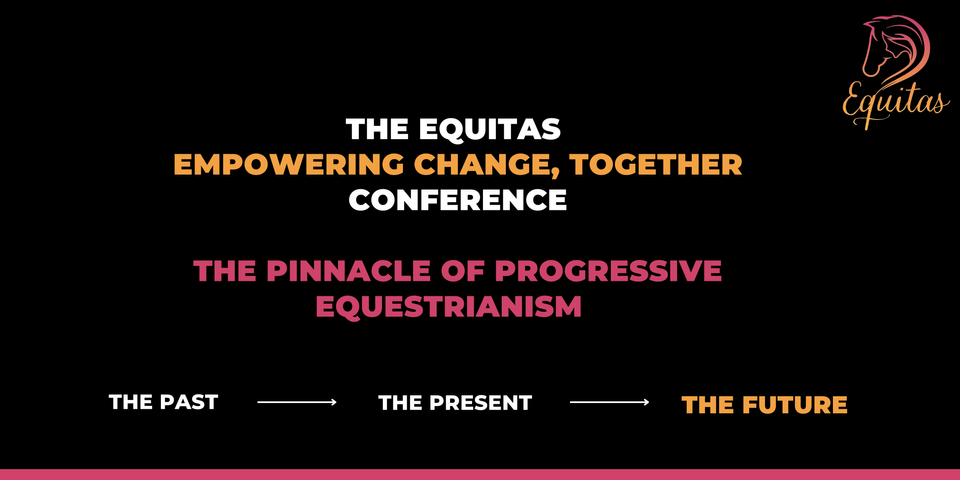 Equitas

THE EQUITAS
EMPOWERING CHANGE, TOGETHER
CONFERENCE

THE PINNACLE OF PROGRESSIVE EQUESTRIANISM

THE PAST → THE PRESENT → THE FUTURE